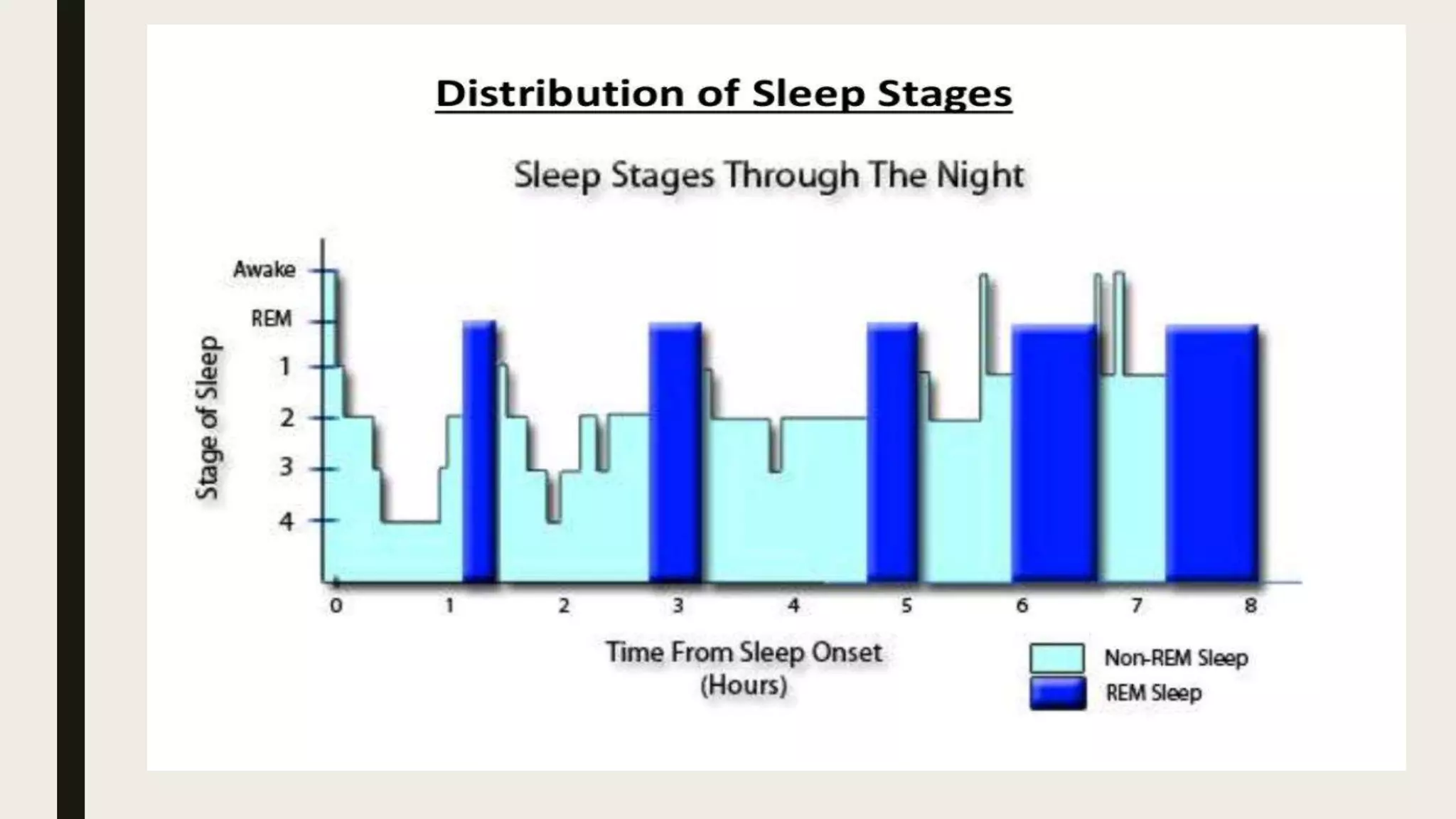 Distribution of Sleep Stages

Sleep Stages Through The Night

Stage of Sleep

Awake
REM
1
2
3
4

0
1
2
3
4
5
6
7
8

Time From Sleep Onset
(Hours)

Non-REM Sleep
REM Sleep